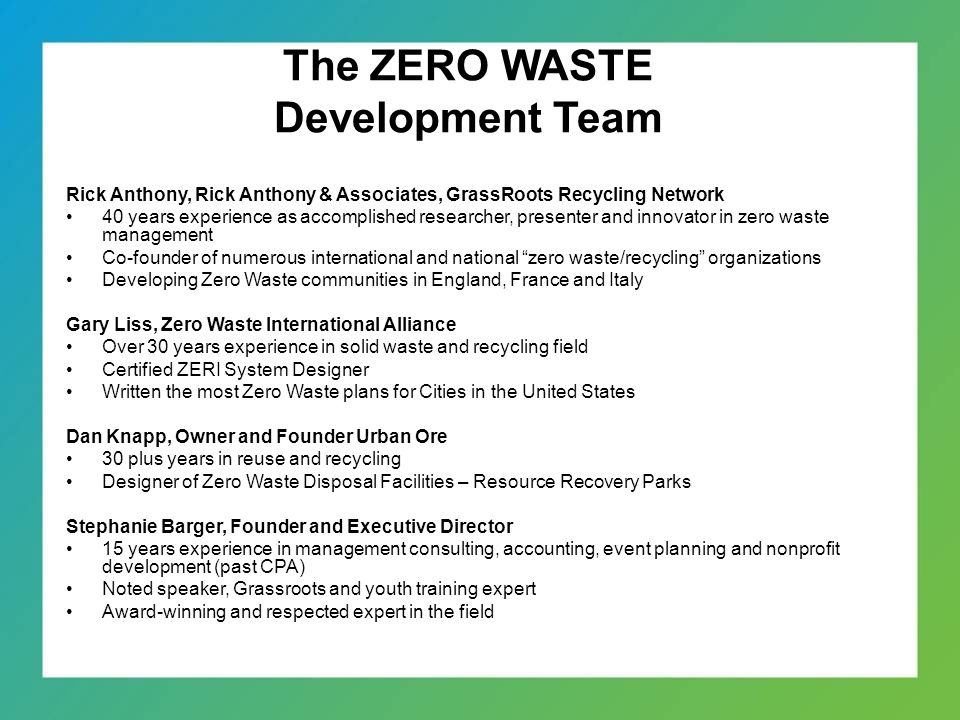 The ZERO WASTE Development Team

Rick Anthony, Rick Anthony & Associates, GrassRoots Recycling Network
• 40 years experience as accomplished researcher, presenter and innovator in zero waste management
• Co-founder of numerous international and national “zero waste/recycling” organizations
• Developing Zero Waste communities in England, France and Italy

Gary Liss, Zero Waste International Alliance
• Over 30 years experience in solid waste and recycling field
• Certified ZERI System Designer
• Written the most Zero Waste plans for Cities in the United States

Dan Knapp, Owner and Founder Urban Ore
• 30 plus years in reuse and recycling
• Designer of Zero Waste Disposal Facilities – Resource Recovery Parks

Stephanie Barger, Founder and Executive Director
• 15 years experience in management consulting, accounting, event planning and nonprofit development (past CPA)
• Noted speaker, Grassroots and youth training expert
• Award-winning and respected expert in the field